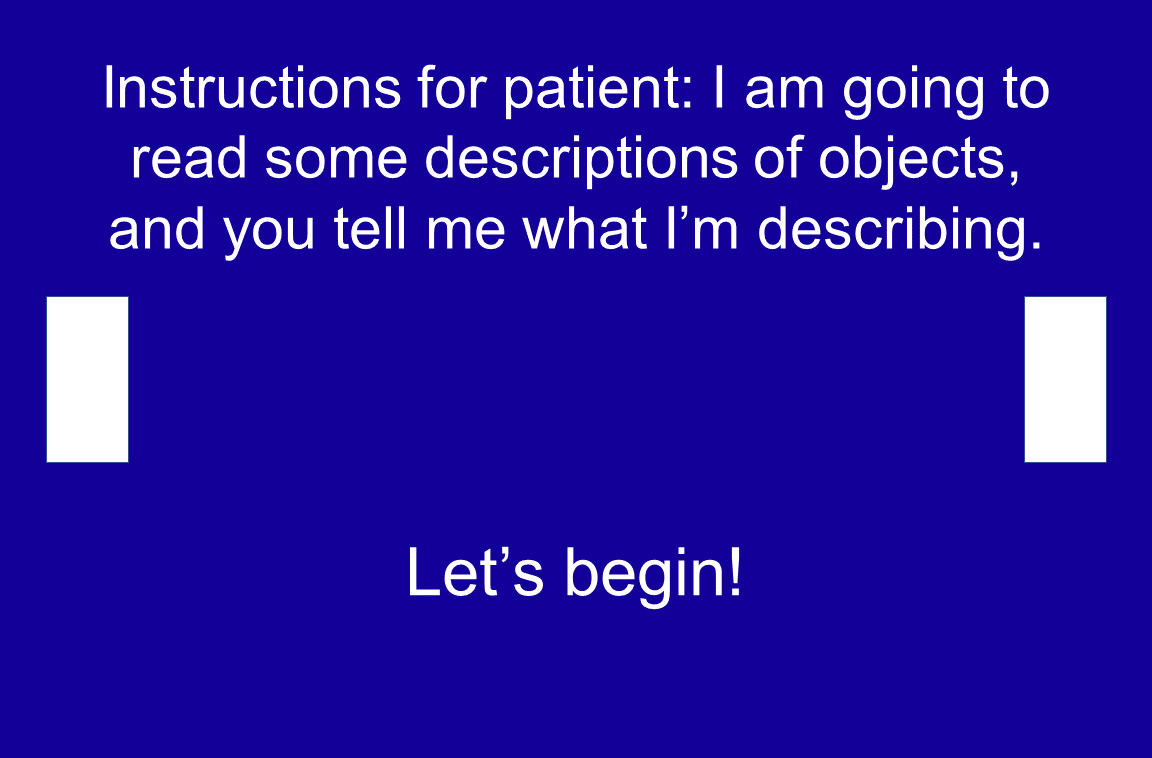 Instructions for patient: I am going to read some descriptions of objects, and you tell me what I’m describing.

Let’s begin!